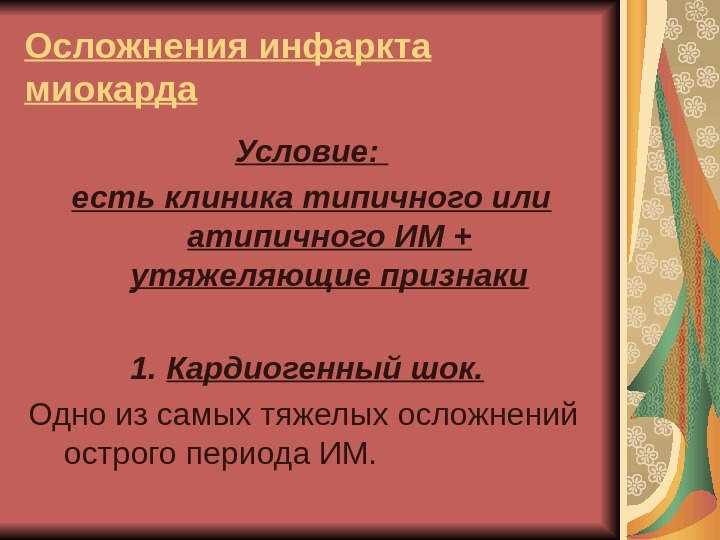 Осложнения инфаркта миокарда

Условие:

есть клиника типичного или атипичного ИМ + утяжеляющие признаки

1. Кардиогенный шок.

Одно из самых тяжелых осложнений острого периода ИМ.